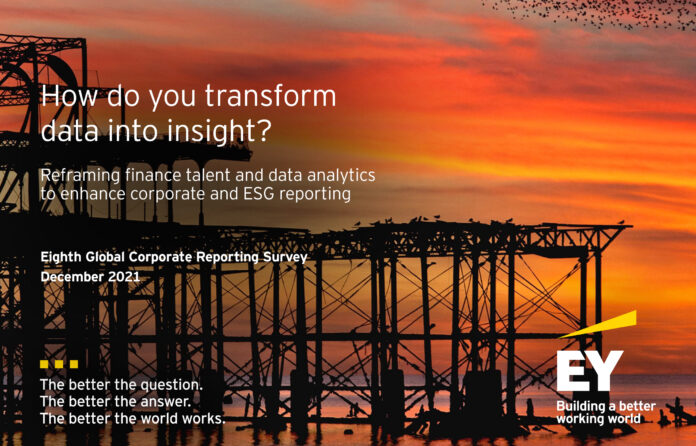 How do you transform data into insight?

Reframing finance talent and data analytics to enhance corporate and ESG reporting

Eighth Global Corporate Reporting Survey
December 2021

The better the question.
The better the answer.
The better the world works.

EY
Building a better working world